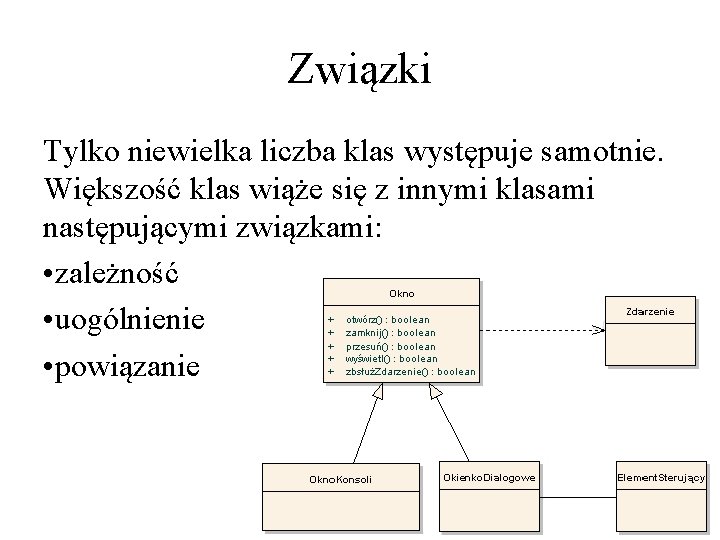 Związki

Tylko niewielka liczba klas występuje samotnie. Większość klas wiąże się z innymi klasami następującymi związkami:

•zależność

•uogólnienie

•powiązanie

Okno

+ otwórz() : boolean
+ zamknij() : boolean
+ przesuń() : boolean
+ wyświetl() : boolean
+ zbsłużZdarzenie() : boolean

Zdarzenie

OknoKonsoli

OkienkoDialogowe

ElementSterujący